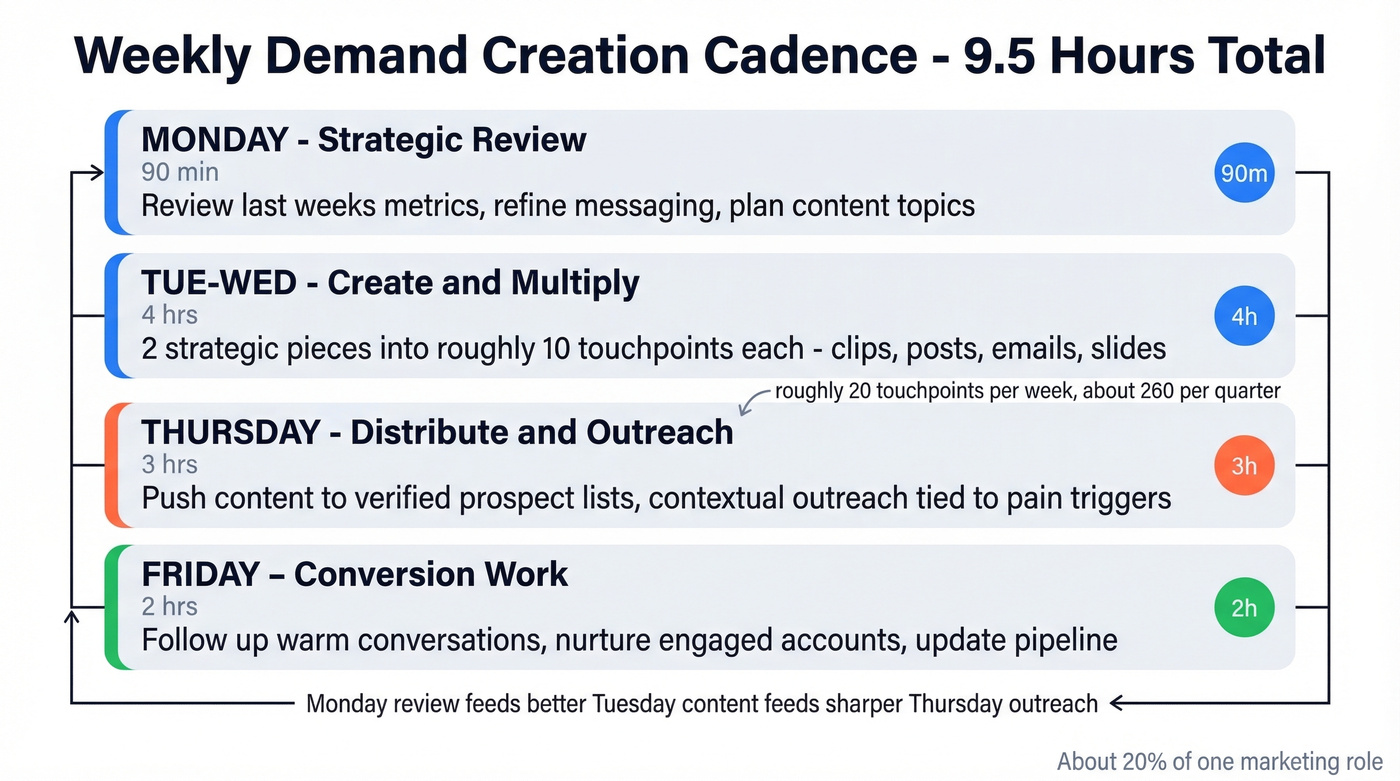 Weekly Demand Creation Cadence - 9.5 Hours Total

MONDAY - Strategic Review
90 min
Review last weeks metrics, refine messaging, plan content topics
90m

TUE-WED - Create and Multiply
4 hrs
2 strategic pieces into roughly 10 touchpoints each - clips, posts, emails, slides
4h

roughly 20 touchpoints per week, about 260 per quarter

THURSDAY - Distribute and Outreach
3 hrs
Push content to verified prospect lists, contextual outreach tied to pain triggers
3h

FRIDAY – Conversion Work
2 hrs
Follow up warm conversations, nurture engaged accounts, update pipeline
2h

Monday review feeds better Tuesday content feeds sharper Thursday outreach

About 20% of one marketing role